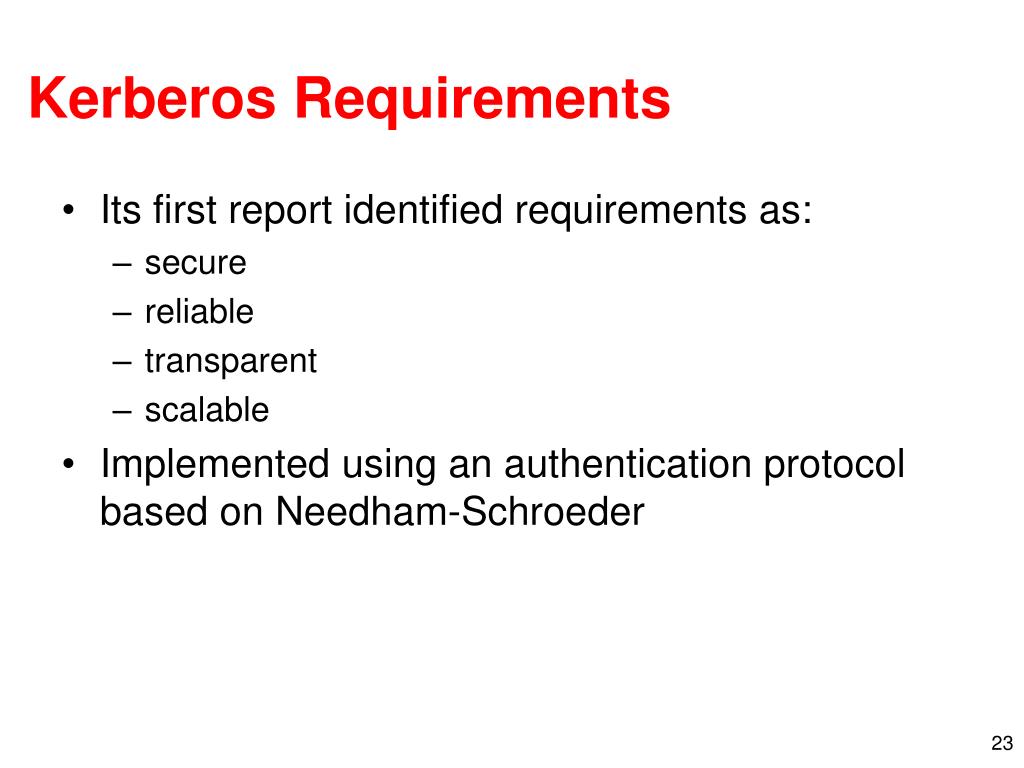 Kerberos Requirements

• Its first report identified requirements as:
– secure
– reliable
– transparent
– scalable
• Implemented using an authentication protocol based on Needham-Schroeder

23